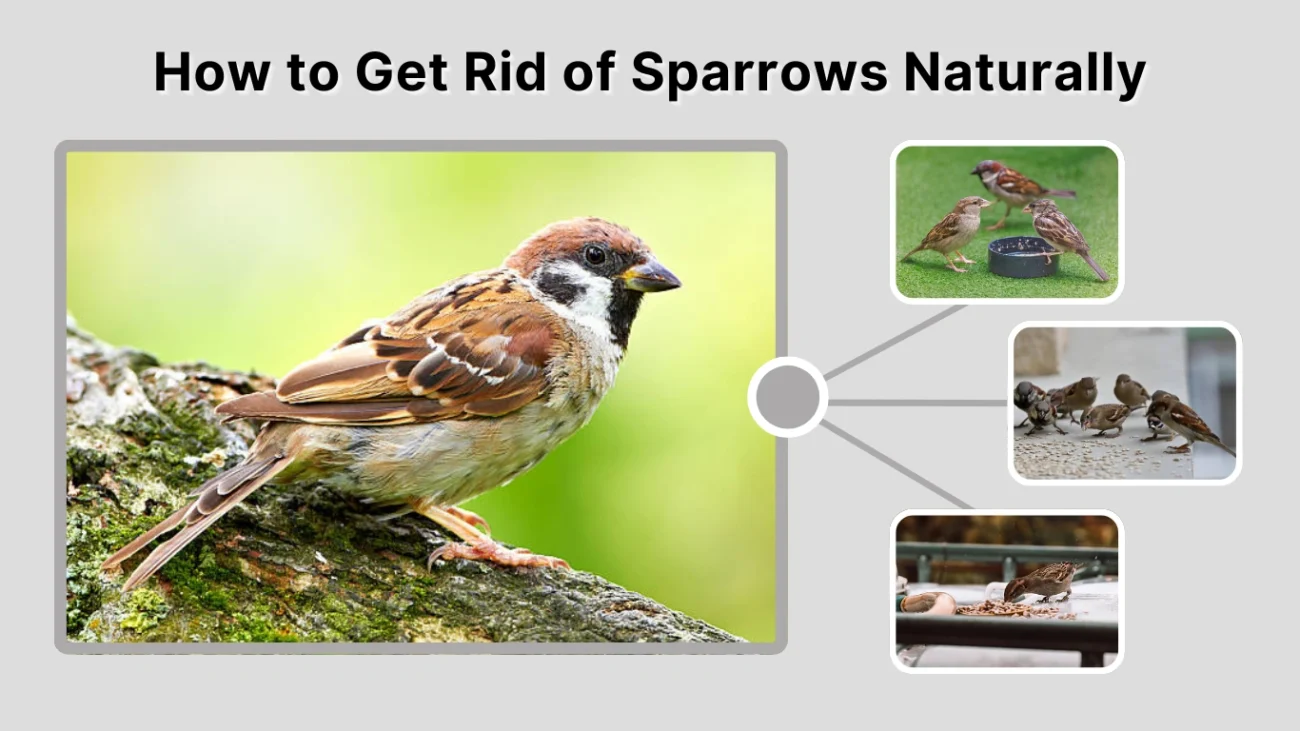 How to Get Rid of Sparrows Naturally